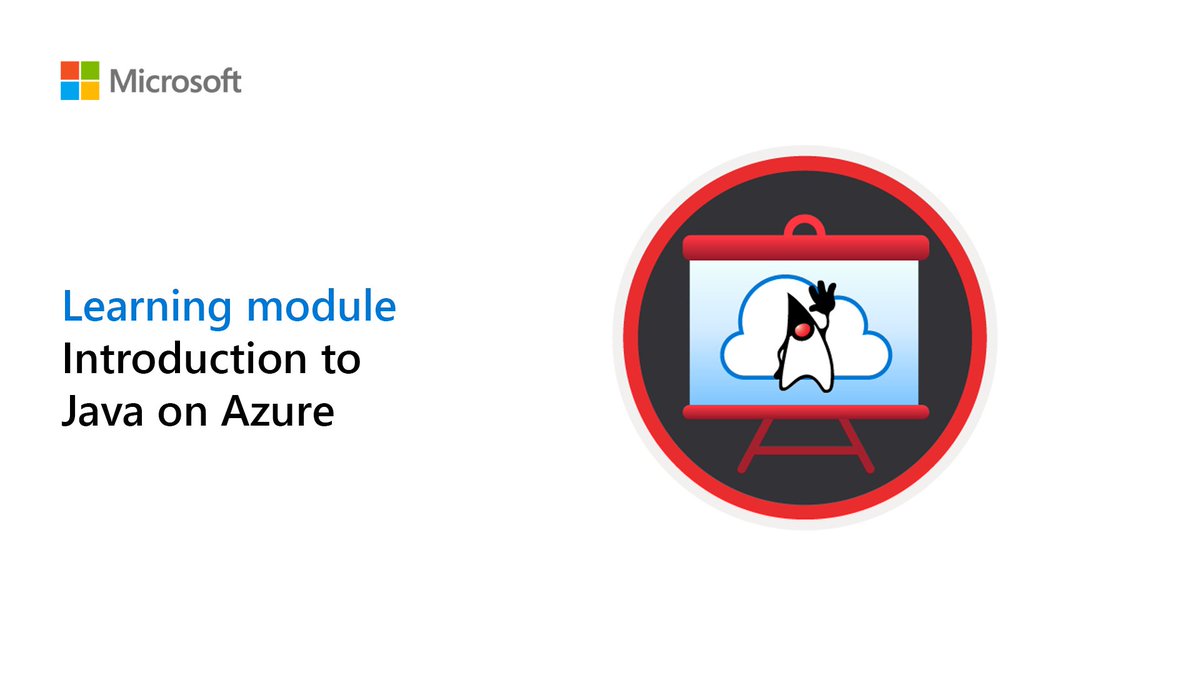 Microsoft

Learning module
Introduction to
Java on Azure